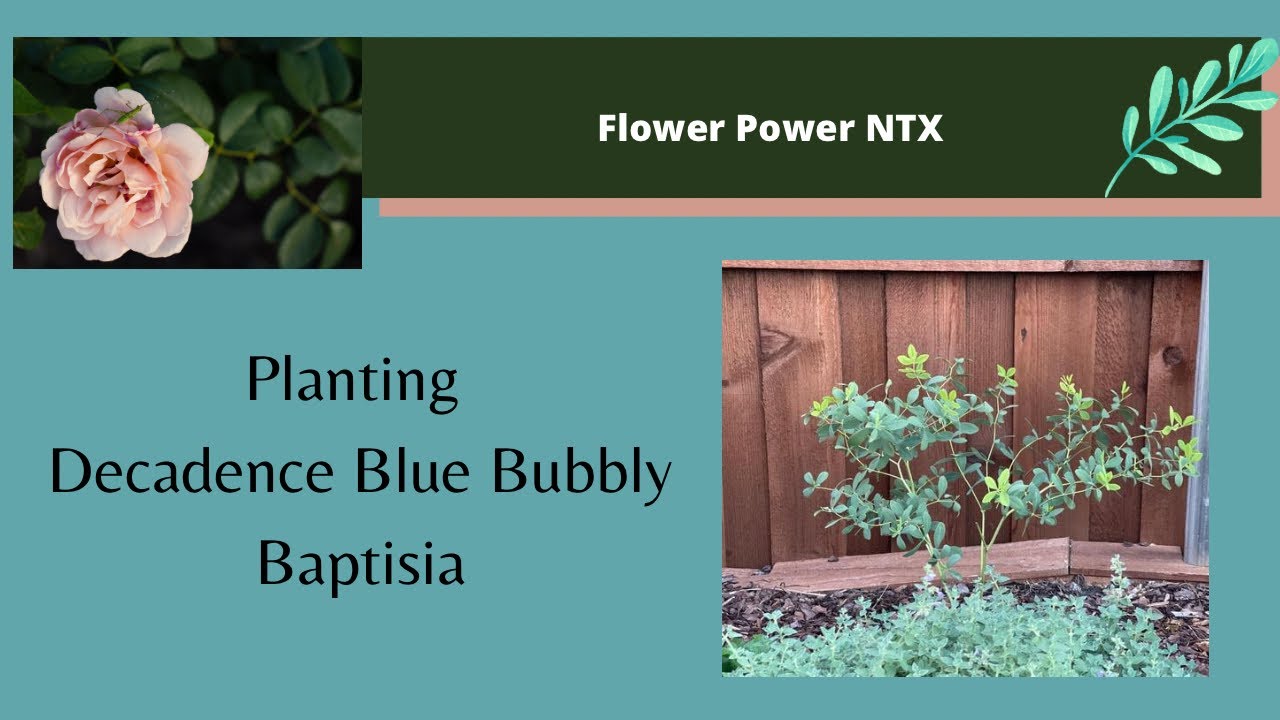 Flower Power NTX

Planting
Decadence Blue Bubbly
Baptisia